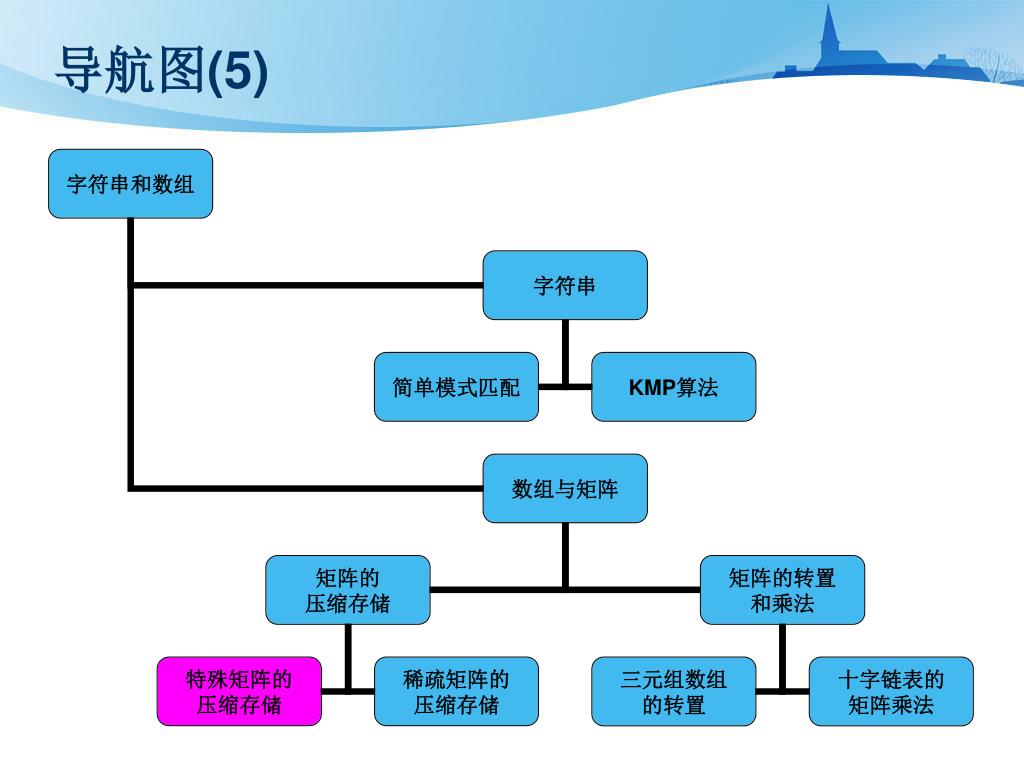 导航图(5)

字符串和数组

字符串

简单模式匹配

KMP算法

数组与矩阵

矩阵的压缩存储

矩阵的转置和乘法

特殊矩阵的压缩存储

稀疏矩阵的压缩存储

三元组数组的转置

十字链表的矩阵乘法